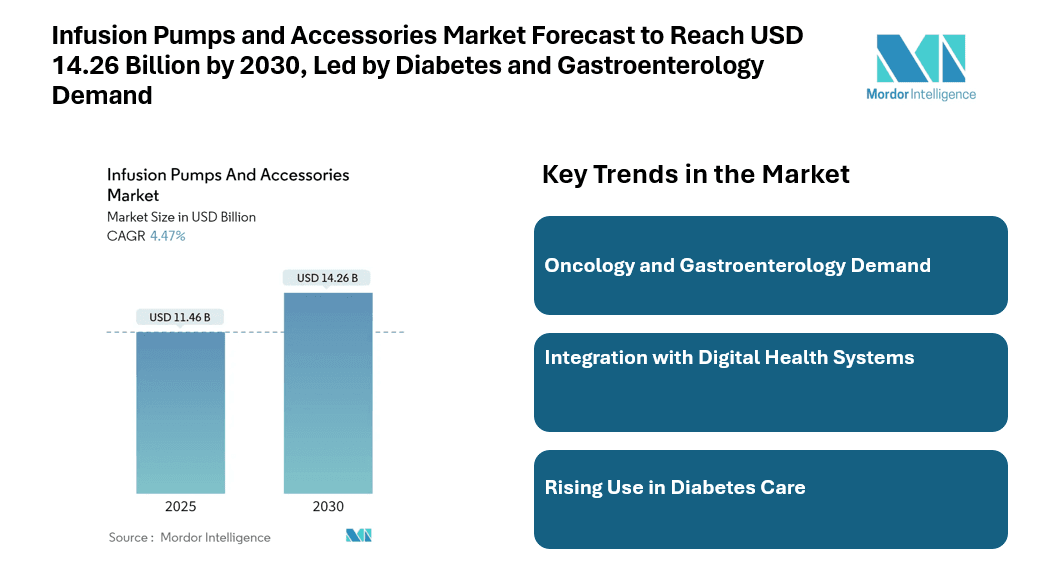 Infusion Pumps and Accessories Market Forecast to Reach USD 14.26 Billion by 2030, Led by Diabetes and Gastroenterology Demand

Mordor Intelligence

Infusion Pumps And Accessories Market
Market Size in USD Billion
CAGR 4.47%

USD 11.46 B
USD 14.26 B

2025
2030

Source : Mordor Intelligence

Key Trends in the Market

Oncology and Gastroenterology Demand

Integration with Digital Health Systems

Rising Use in Diabetes Care